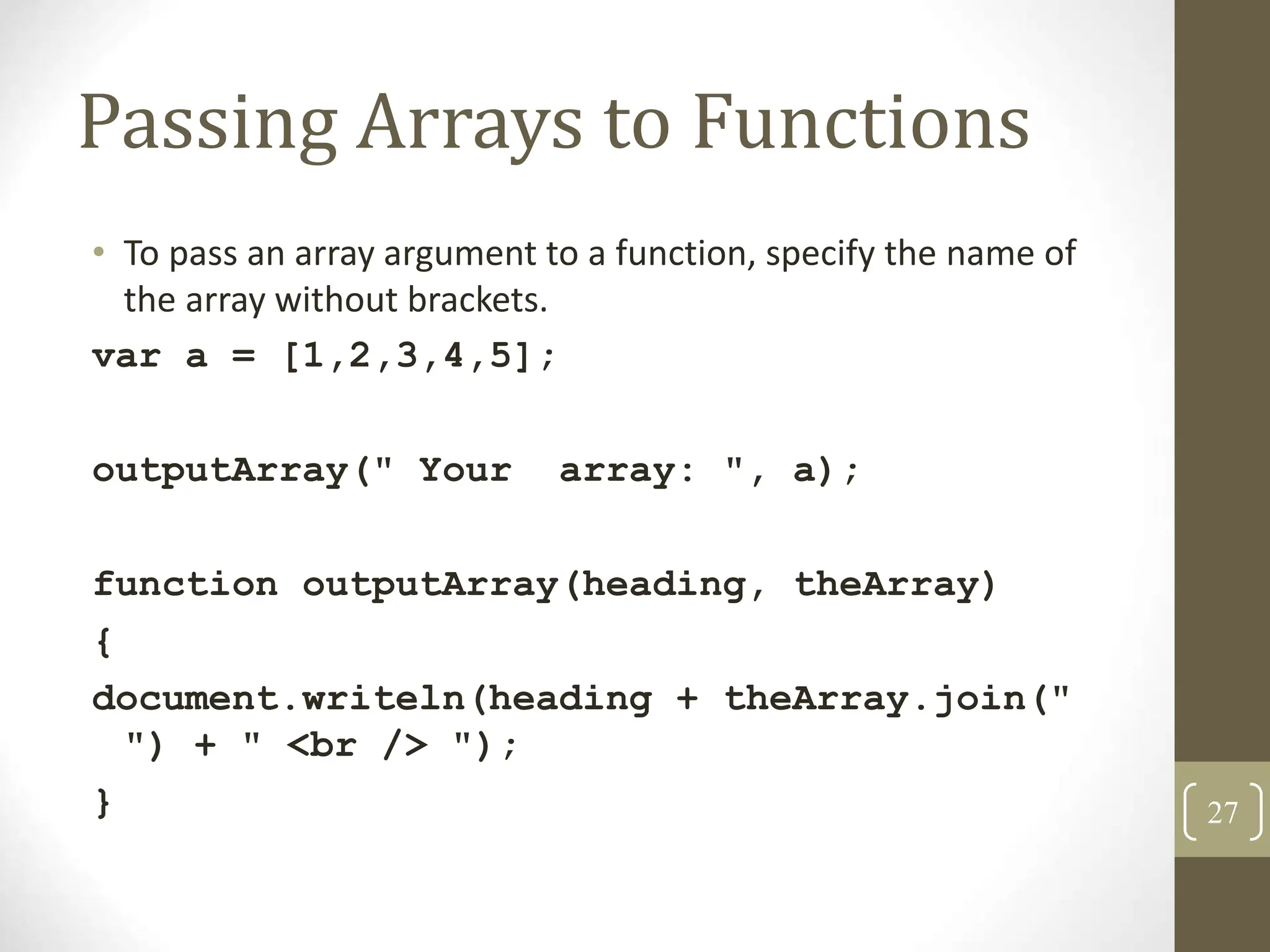 Passing Arrays to Functions

• To pass an array argument to a function, specify the name of the array without brackets.

var a = [1,2,3,4,5];

outputArray(" Your  array: ", a);

function outputArray(heading, theArray)
{
document.writeln(heading + theArray.join(" ") + " <br /> ");
}

27